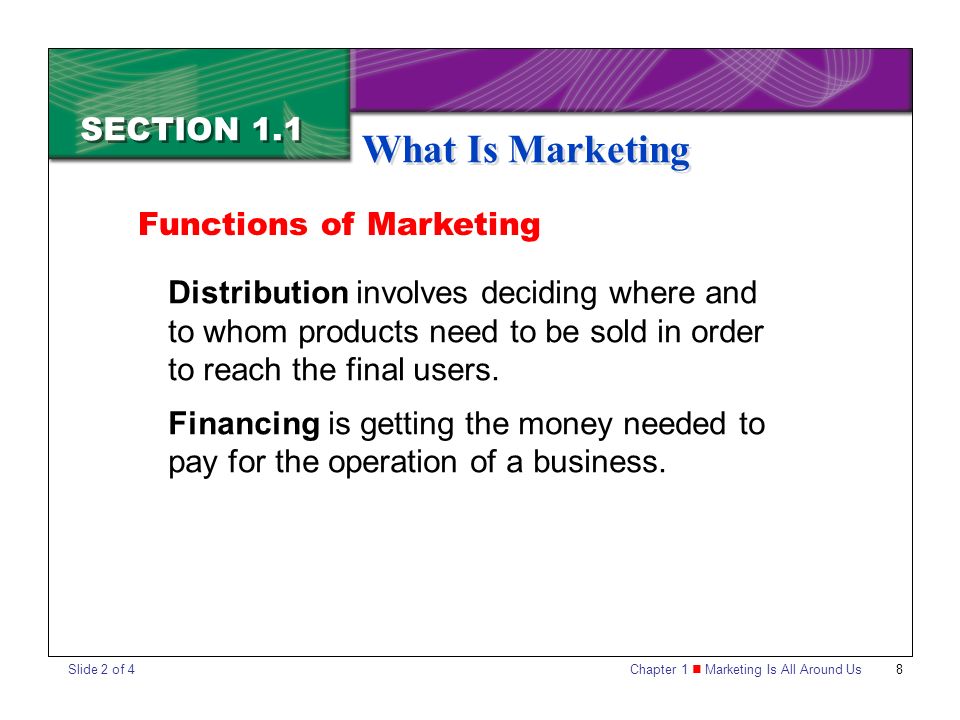 SECTION 1.1

What Is Marketing

Functions of Marketing

Distribution involves deciding where and to whom products need to be sold in order to reach the final users.

Financing is getting the money needed to pay for the operation of a business.

Slide 2 of 4

Chapter 1 ■ Marketing Is All Around Us 8